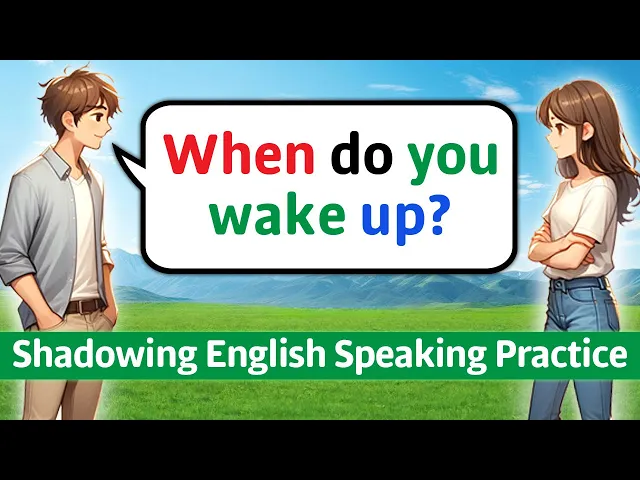 When do you wake up?

Shadowing English Speaking Practice